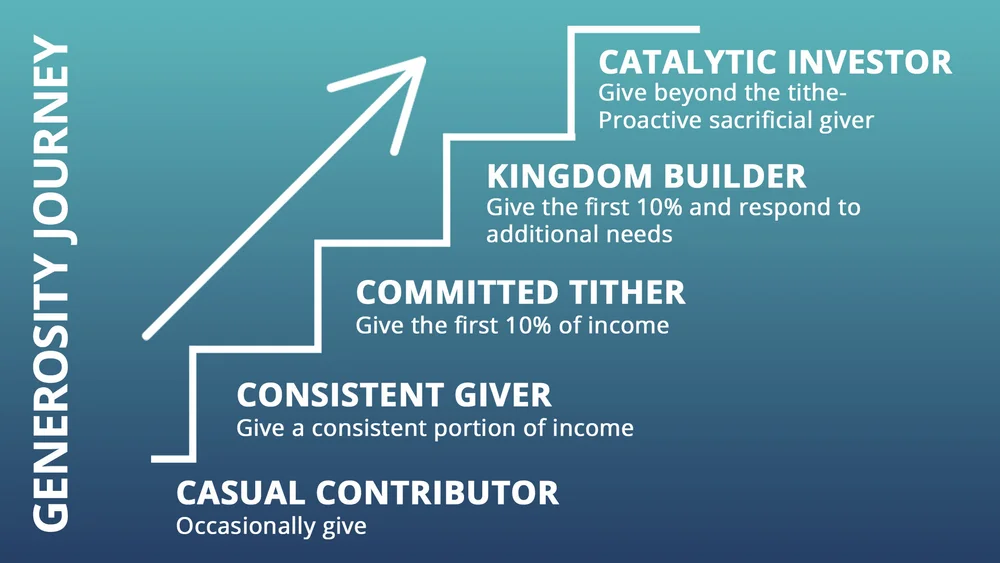 GENEROSITY JOURNEY

CATALYTIC INVESTOR
Give beyond the tithe-
Proactive sacrificial giver

KINGDOM BUILDER
Give the first 10% and respond to additional needs

COMMITTED TITHER
Give the first 10% of income

CONSISTENT GIVER
Give a consistent portion of income

CASUAL CONTRIBUTOR
Occasionally give